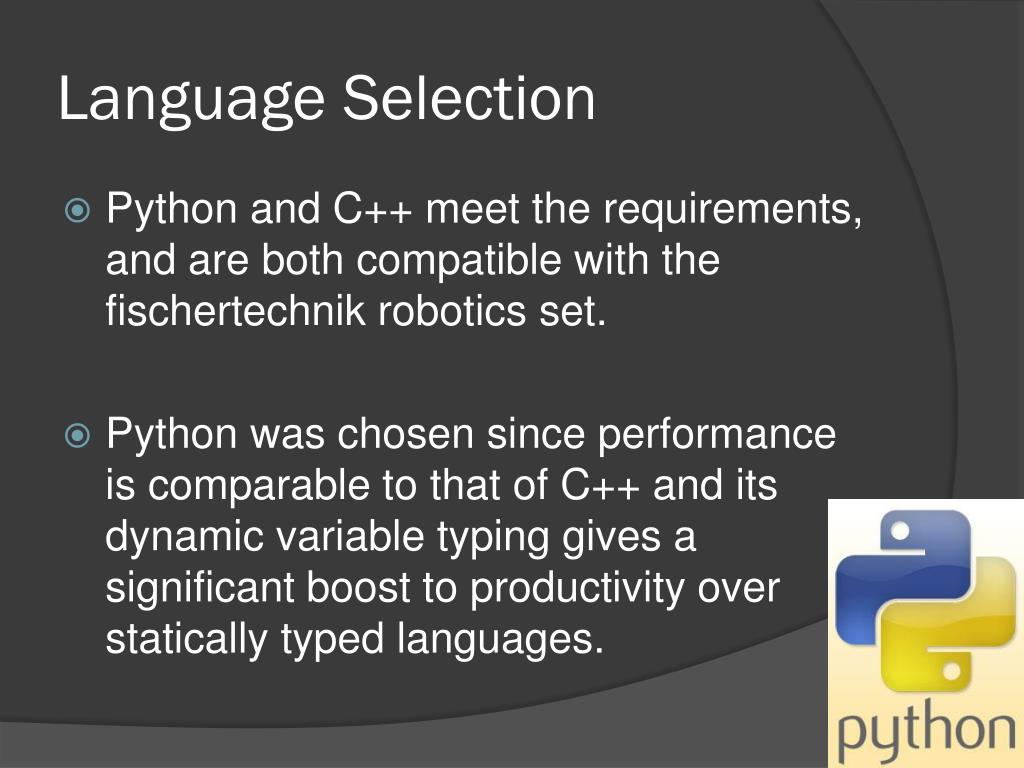 Language Selection

Python and C++ meet the requirements, and are both compatible with the fischertechnik robotics set.

Python was chosen since performance is comparable to that of C++ and its dynamic variable typing gives a significant boost to productivity over statically typed languages.

python